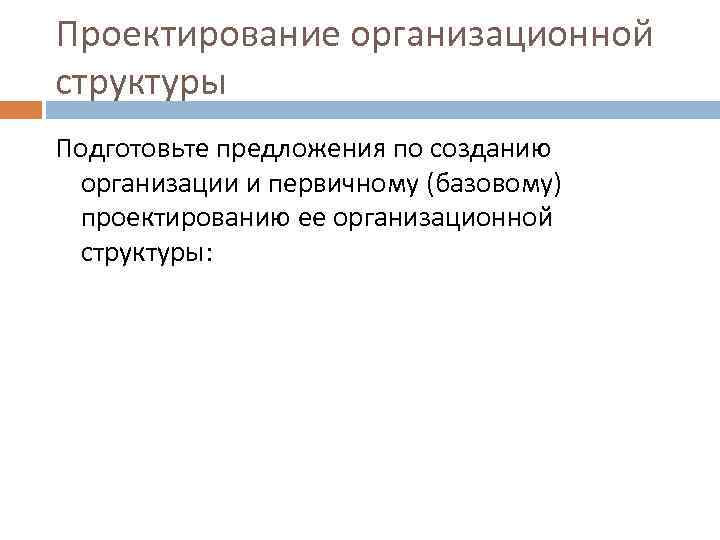 Проектирование организационной структуры

Подготовьте предложения по созданию организации и первичному (базовому) проектированию ее организационной структуры: